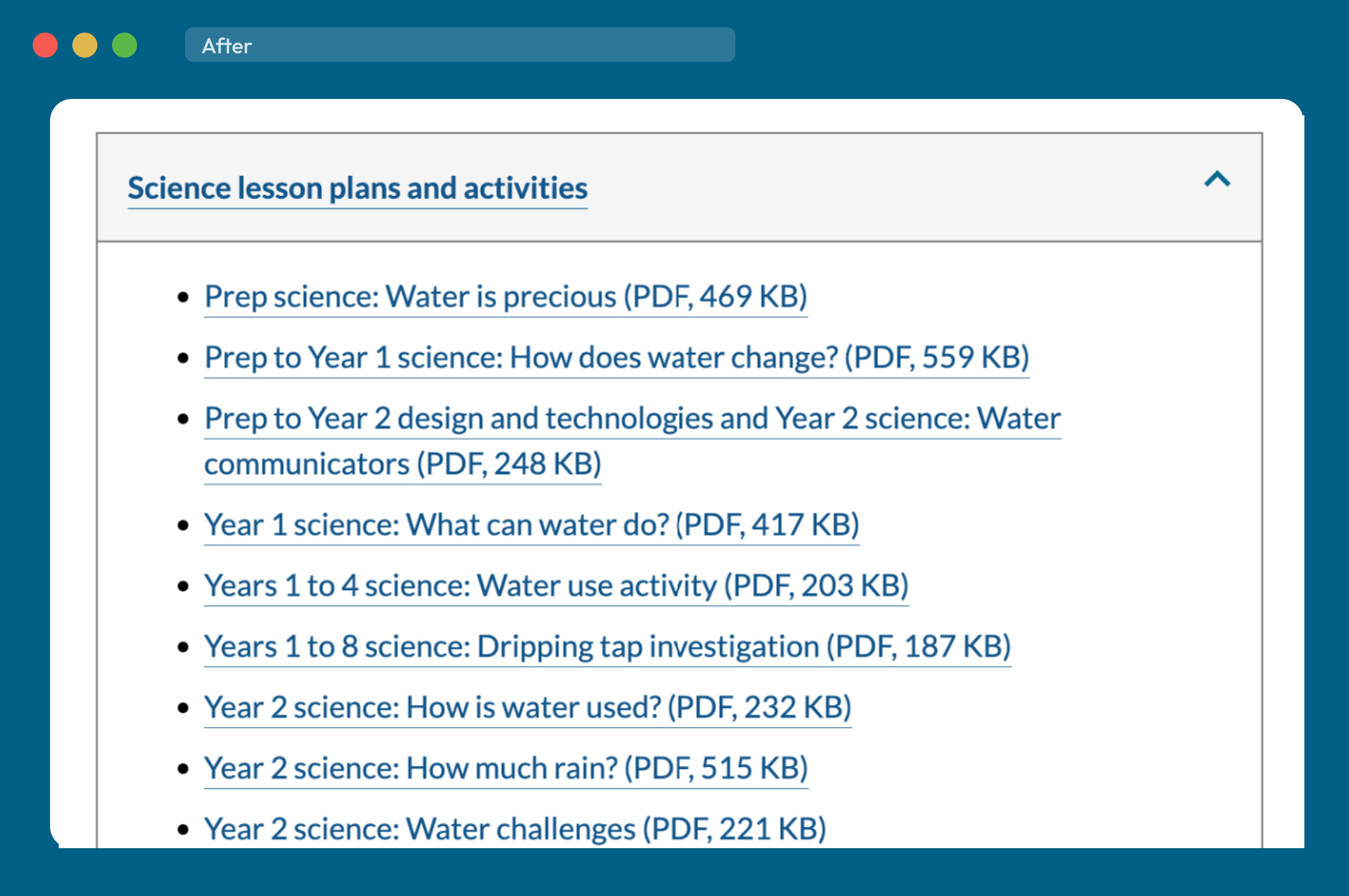 After

Science lesson plans and activities

- Prep science: Water is precious (PDF, 469 KB)
- Prep to Year 1 science: How does water change? (PDF, 559 KB)
- Prep to Year 2 design and technologies and Year 2 science: Water communicators (PDF, 248 KB)
- Year 1 science: What can water do? (PDF, 417 KB)
- Years 1 to 4 science: Water use activity (PDF, 203 KB)
- Years 1 to 8 science: Dripping tap investigation (PDF, 187 KB)
- Year 2 science: How is water used? (PDF, 232 KB)
- Year 2 science: How much rain? (PDF, 515 KB)
- Year 2 science: Water challenges (PDF, 221 KB)